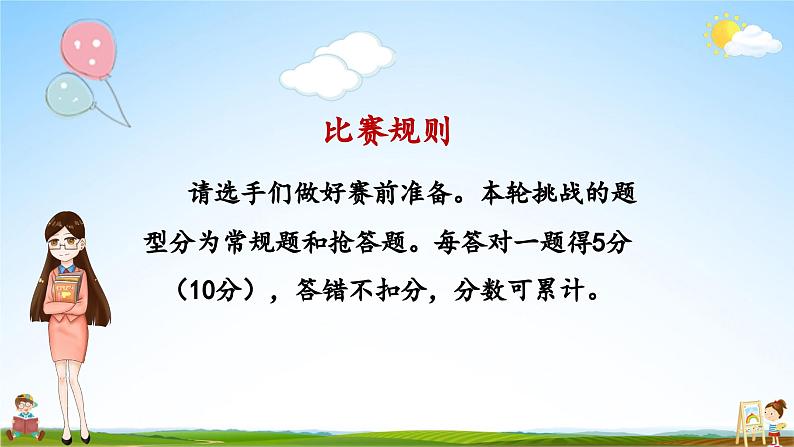 比赛规则

请选手们做好赛前准备。本轮挑战的题型分为常规题和抢答题。每答对一题得5分（10分），答错不扣分，分数可累计。